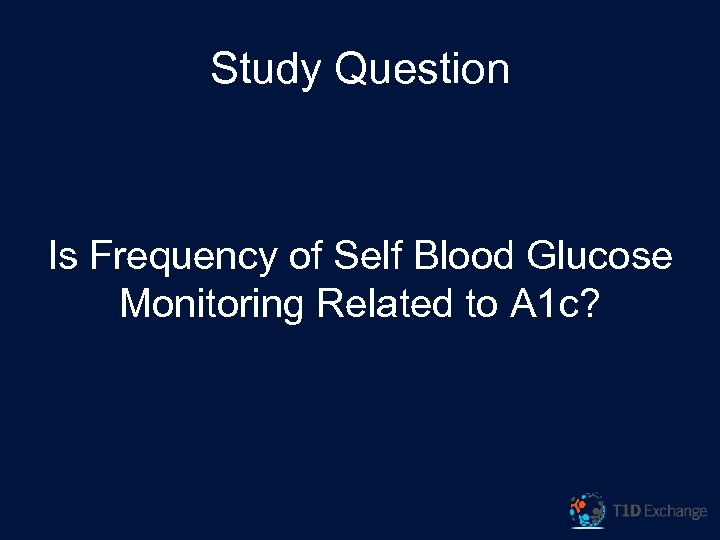 Study Question

Is Frequency of Self Blood Glucose Monitoring Related to A1c?

T1D Exchange